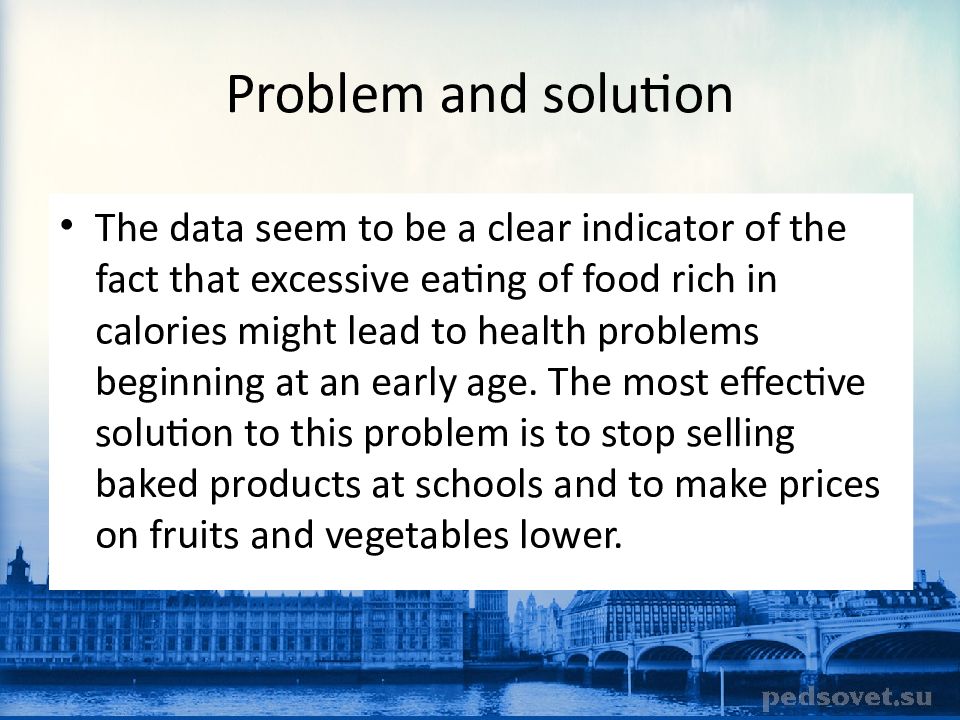 Problem and solution

• The data seem to be a clear indicator of the fact that excessive eating of food rich in calories might lead to health problems beginning at an early age. The most effective solution to this problem is to stop selling baked products at schools and to make prices on fruits and vegetables lower.

pedsovet.su